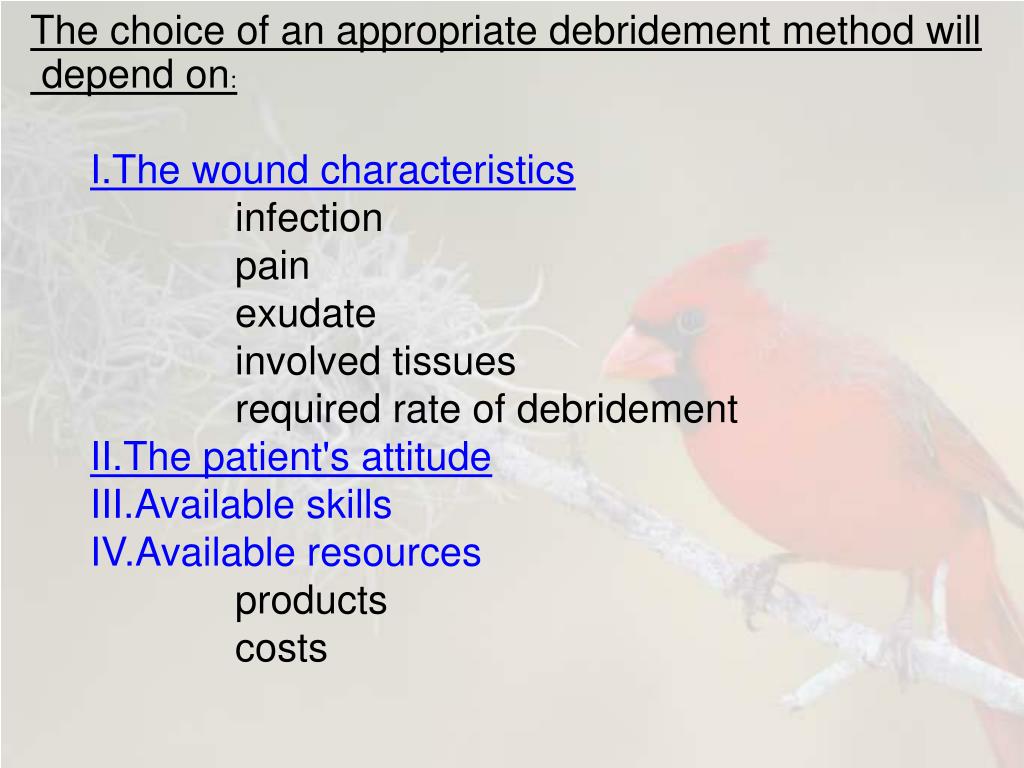 The choice of an appropriate debridement method will depend on:

I.The wound characteristics
infection
pain
exudate
involved tissues
required rate of debridement
II.The patient's attitude
III.Available skills
IV.Available resources
products
costs